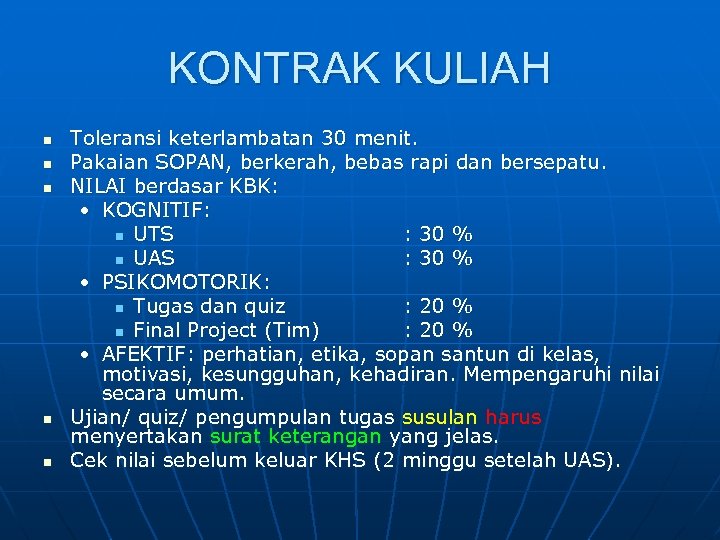 KONTRAK KULIAH

- Toleransi keterlambatan 30 menit.
- Pakaian SOPAN, berkerah, bebas rapi dan bersepatu.
- NILAI berdasar KBK:
  - KOGNITIF:
    - UTS : 30 %
    - UAS : 30 %
  - PSIKOMOTORIK:
    - Tugas dan quiz : 20 %
    - Final Project (Tim) : 20 %
  - AFEKTIF: perhatian, etika, sopan santun di kelas, motivasi, kesungguhan, kehadiran. Mempengaruhi nilai secara umum.
- Ujian/ quiz/ pengumpulan tugas susulan harus menyertakan surat keterangan yang jelas.
- Cek nilai sebelum keluar KHS (2 minggu setelah UAS).